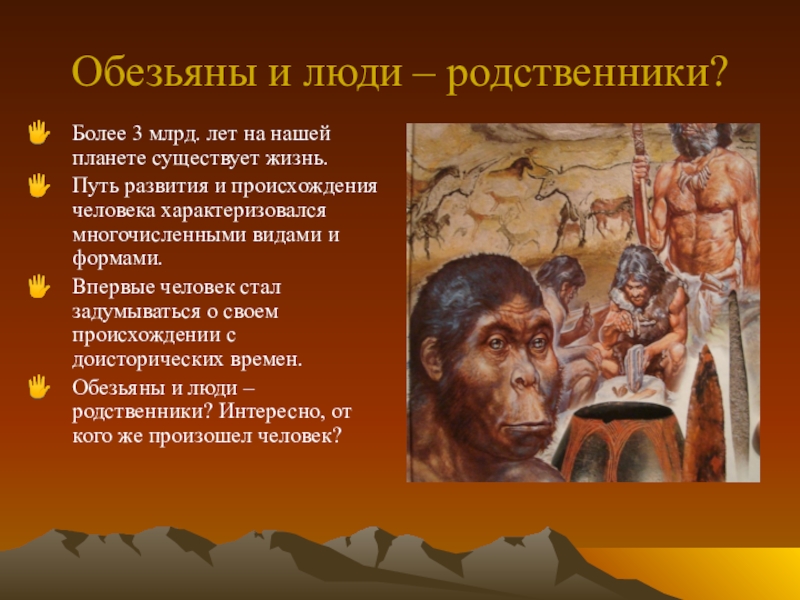 Обезьяны и люди – родственники?

Более 3 млрд. лет на нашей планете существует жизнь.

Путь развития и происхождения человека характеризовался многочисленными видами и формами.

Впервые человек стал задумываться о своем происхождении с доисторических времен.

Обезьяны и люди – родственники? Интересно, от кого же произошел человек?